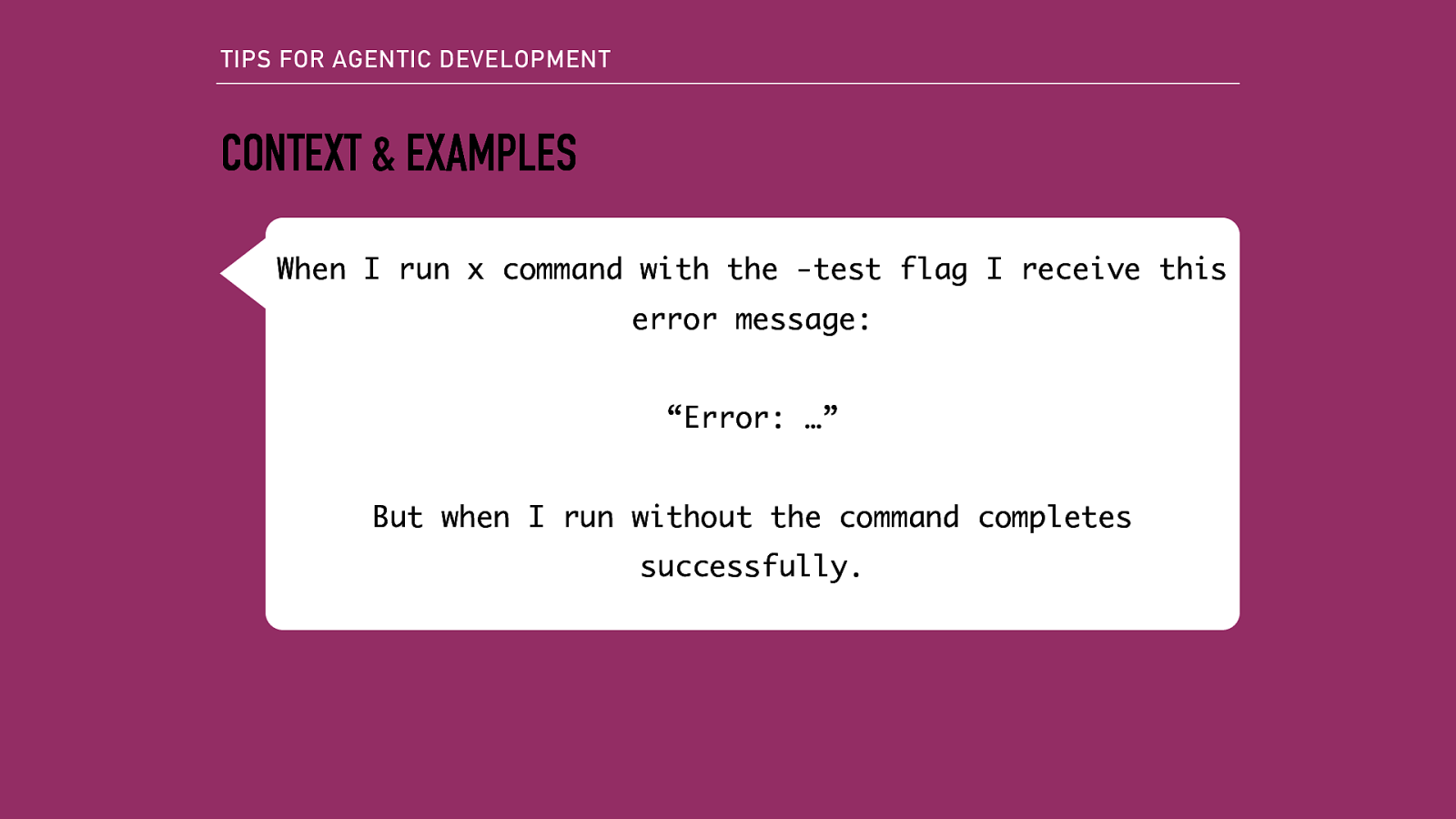 TIPS FOR AGENTIC DEVELOPMENT

CONTEXT & EXAMPLES

When I run x command with the -test flag I receive this error message:

“Error: …”

But when I run without the command completes successfully.